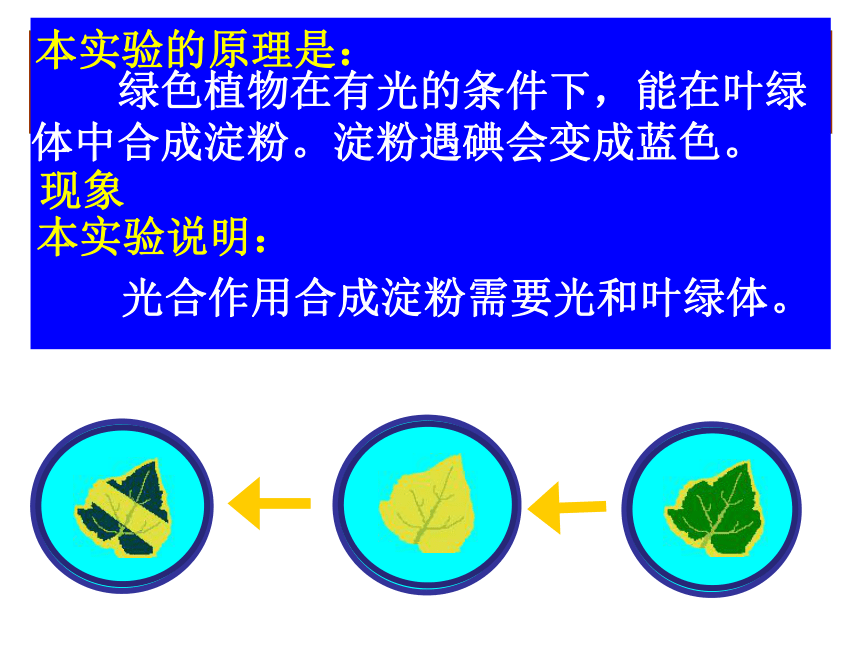 本实验的原理是：

绿色植物在有光的条件下，能在叶绿体中合成淀粉。淀粉遇碘会变成蓝色。

现象

本实验说明：

光合作用合成淀粉需要光和叶绿体。